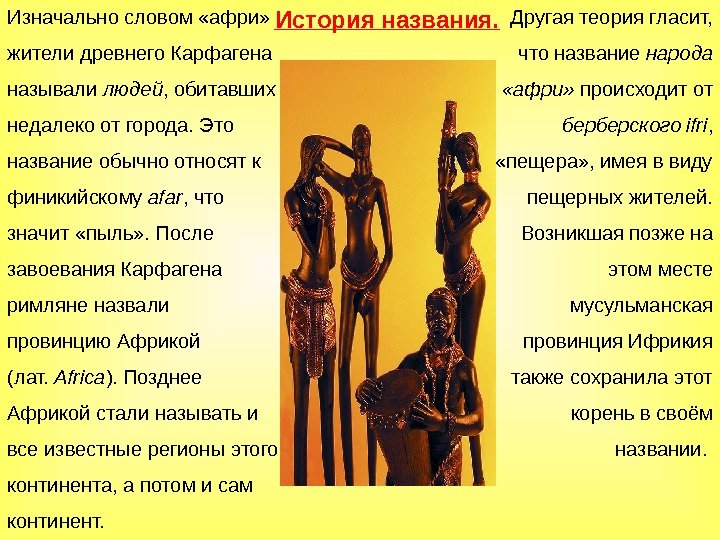 История названия.

Изначально словом «афри» жители древнего Карфагена называли людей, обитавших недалеко от города. Это название обычно относят к финикийскому afar, что значит «пыль». После завоевания Карфагена римляне назвали провинцию Африкой (лат. Africa). Позднее Африкой стали называть и все известные регионы этого континента, а потом и сам континент.

Другая теория гласит, что название народа «афри» происходит от берберского ifri, «пещера», имея в виду пещерных жителей. Возникшая позже на этом месте мусульманская провинция Ифрикия также сохранила этот корень в своём названии.